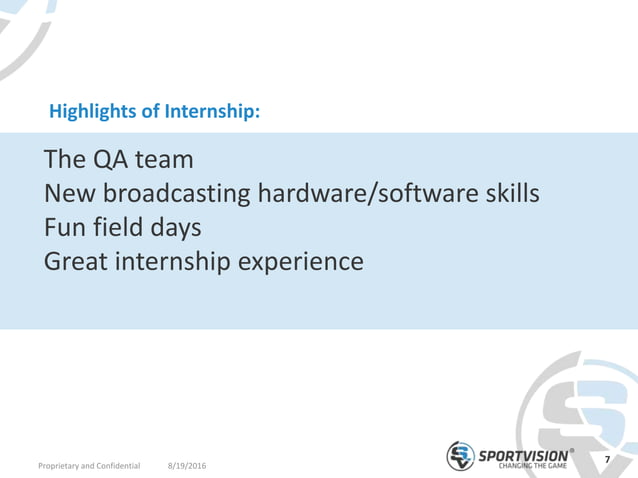 Highlights of Internship:

The QA team
New broadcasting hardware/software skills
Fun field days
Great internship experience

Proprietary and Confidential 8/19/2016

SPORTVISION®
CHANGING THE GAME

7